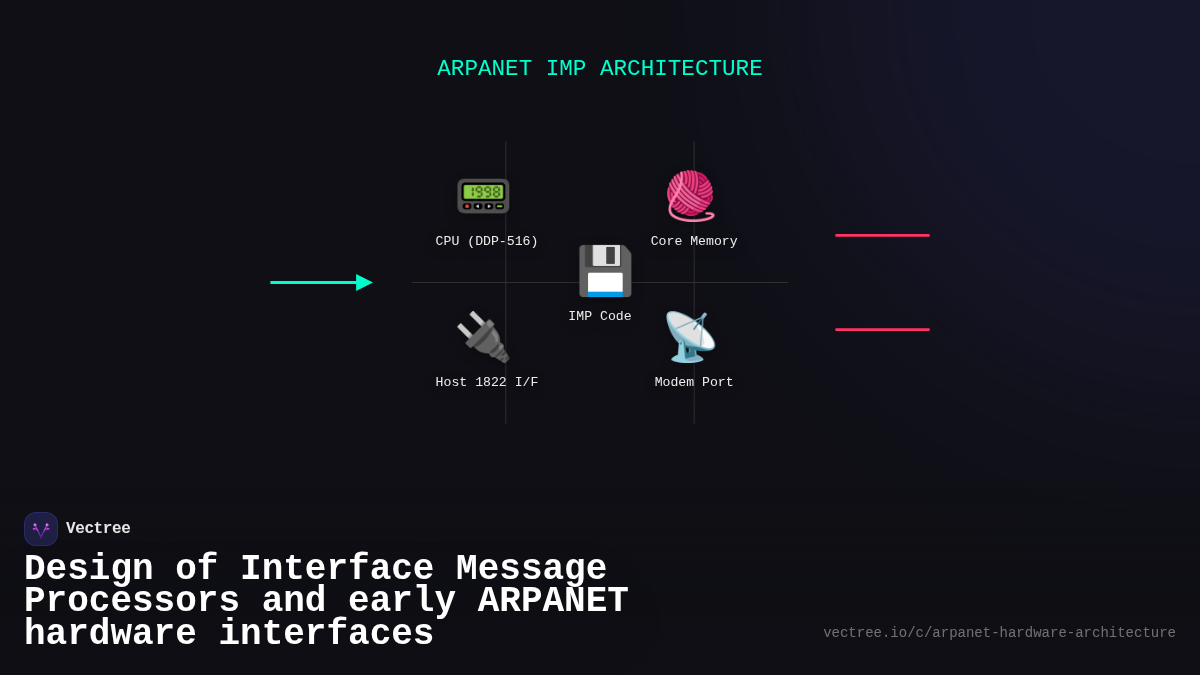 ARPANET IMP ARCHITECTURE

CPU (DDP-516)

Core Memory

IMP Code

Host 1822 I/F

Modem Port

Vectree

Design of Interface Message Processors and early ARPANET hardware interfaces

vectree.io/c/arpanet-hardware-architecture